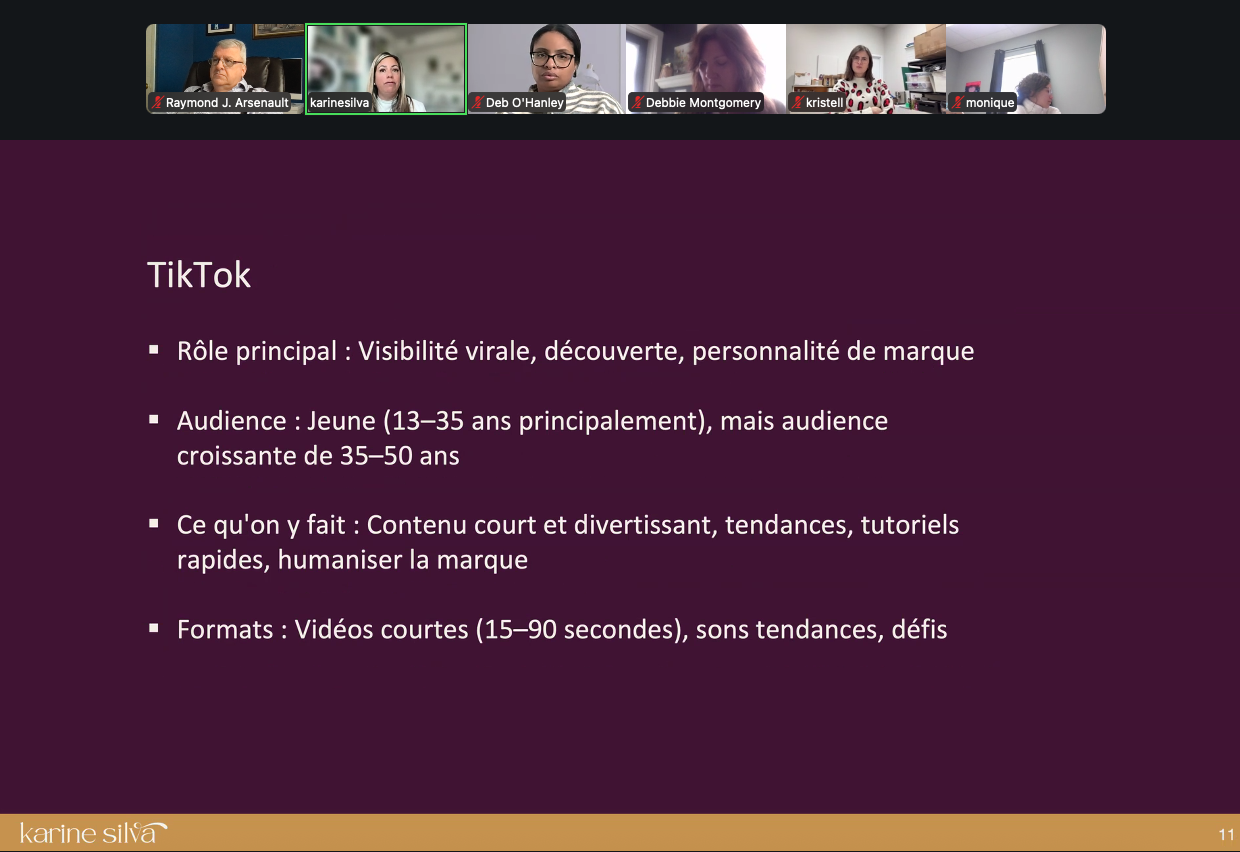 Raymond J. Arsenault
karinesilva
Deb O'Hanley
Debbie Montgomery
kristell
monique

TikTok

▪ Rôle principal : Visibilité virale, découverte, personnalité de marque

▪ Audience : Jeune (13–35 ans principalement), mais audience croissante de 35–50 ans

▪ Ce qu'on y fait : Contenu court et divertissant, tendances, tutoriels rapides, humaniser la marque

▪ Formats : Vidéos courtes (15–90 secondes), sons tendances, défis

karine silva

11